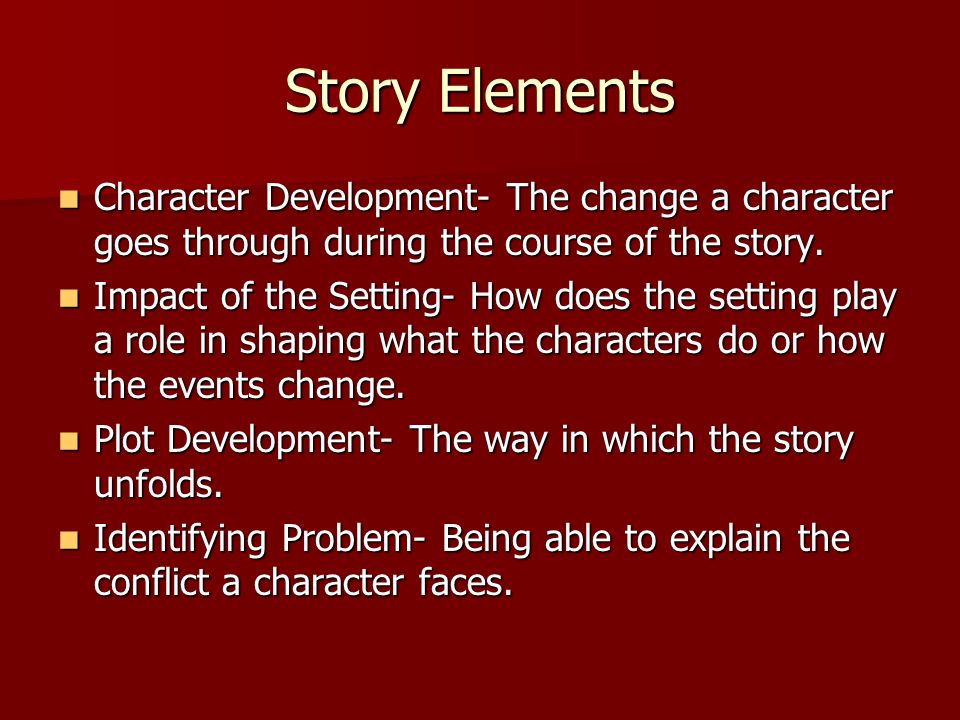 Story Elements

- Character Development- The change a character goes through during the course of the story.
- Impact of the Setting- How does the setting play a role in shaping what the characters do or how the events change.
- Plot Development- The way in which the story unfolds.
- Identifying Problem- Being able to explain the conflict a character faces.